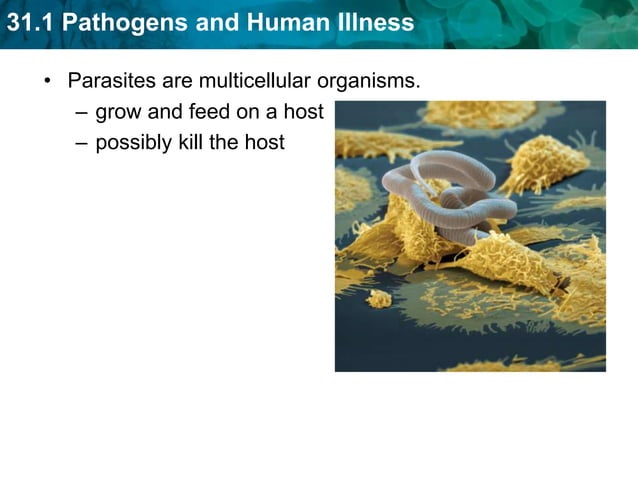 31.1 Pathogens and Human Illness

• Parasites are multicellular organisms.
– grow and feed on a host
– possibly kill the host